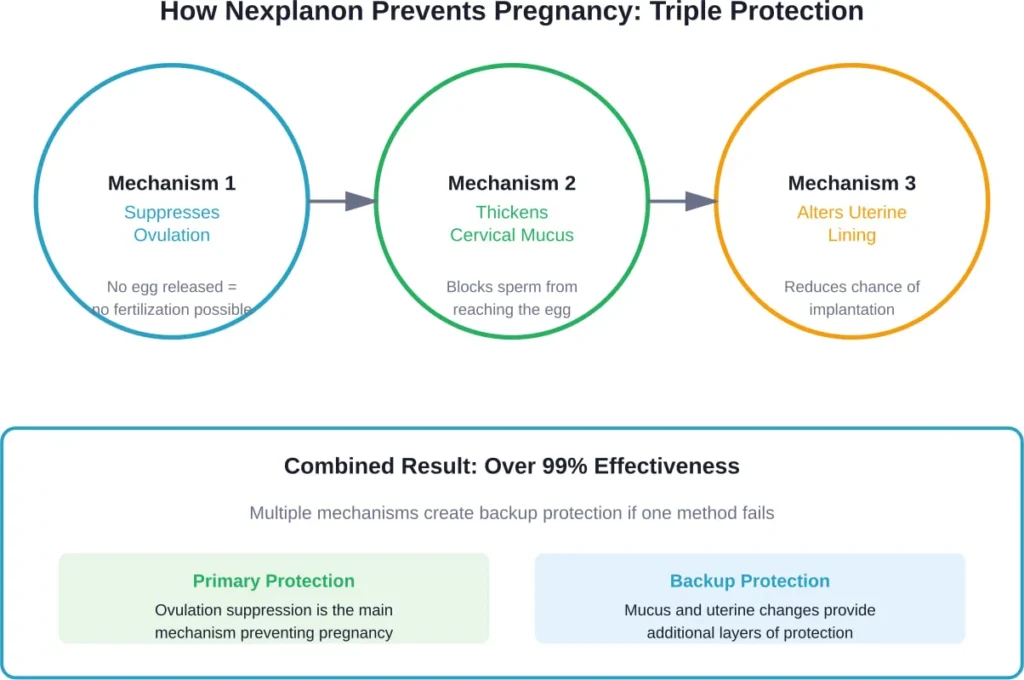 How Nexplanon Prevents Pregnancy: Triple Protection

Mechanism 1
Suppresses Ovulation

No egg released = no fertilization possible

Mechanism 2
Thickens Cervical Mucus

Blocks sperm from reaching the egg

Mechanism 3
Alters Uterine Lining

Reduces chance of implantation

Combined Result: Over 99% Effectiveness

Multiple mechanisms create backup protection if one method fails

Primary Protection
Ovulation suppression is the main mechanism preventing pregnancy

Backup Protection
Mucus and uterine changes provide additional layers of protection